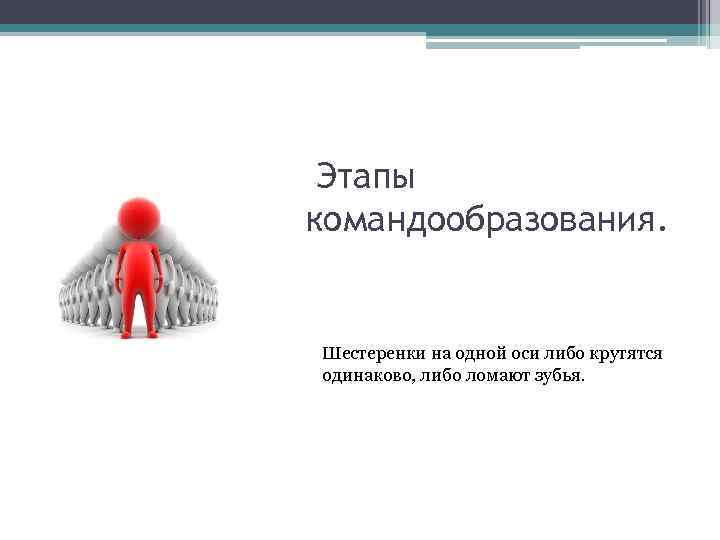 Этапы командообразования.

Шестеренки на одной оси либо крутятся одинаково, либо ломают зубья.